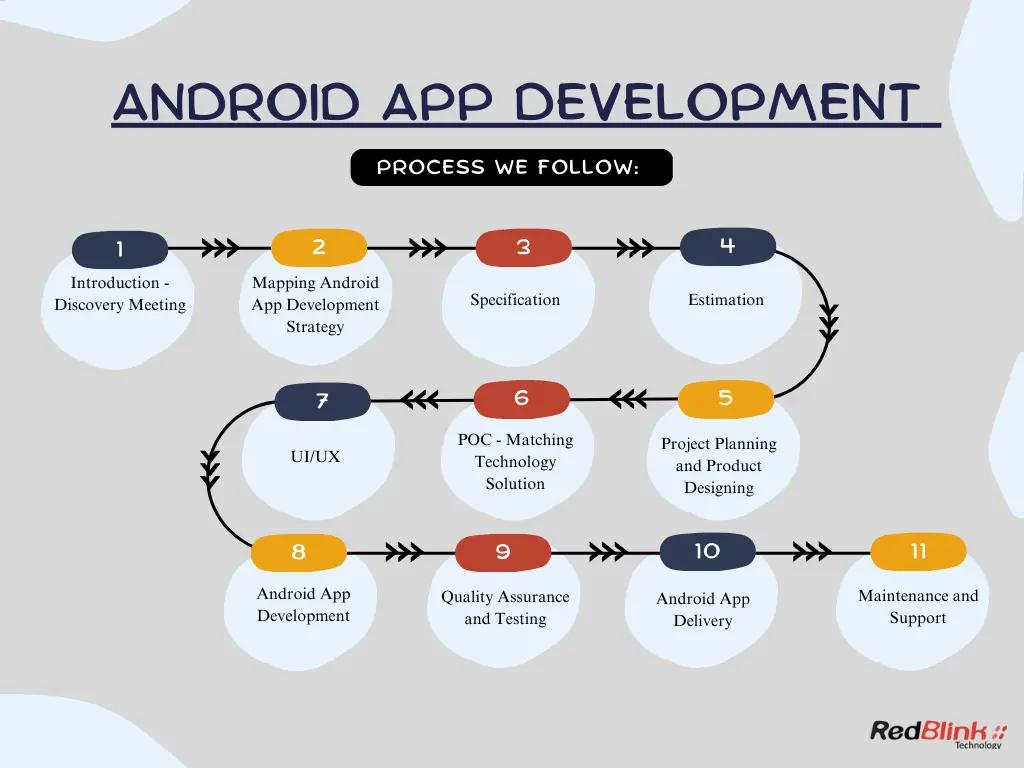 ANDROID APP DEVELOPMENT

PROCESS WE FOLLOW:

1
Introduction - Discovery Meeting

2
Mapping Android App Development Strategy

3
Specification

4
Estimation

5
Project Planning and Product Designing

6
POC - Matching Technology Solution

7
UI/UX

8
Android App Development

9
Quality Assurance and Testing

10
Android App Delivery

11
Maintenance and Support

RedBlink Technology